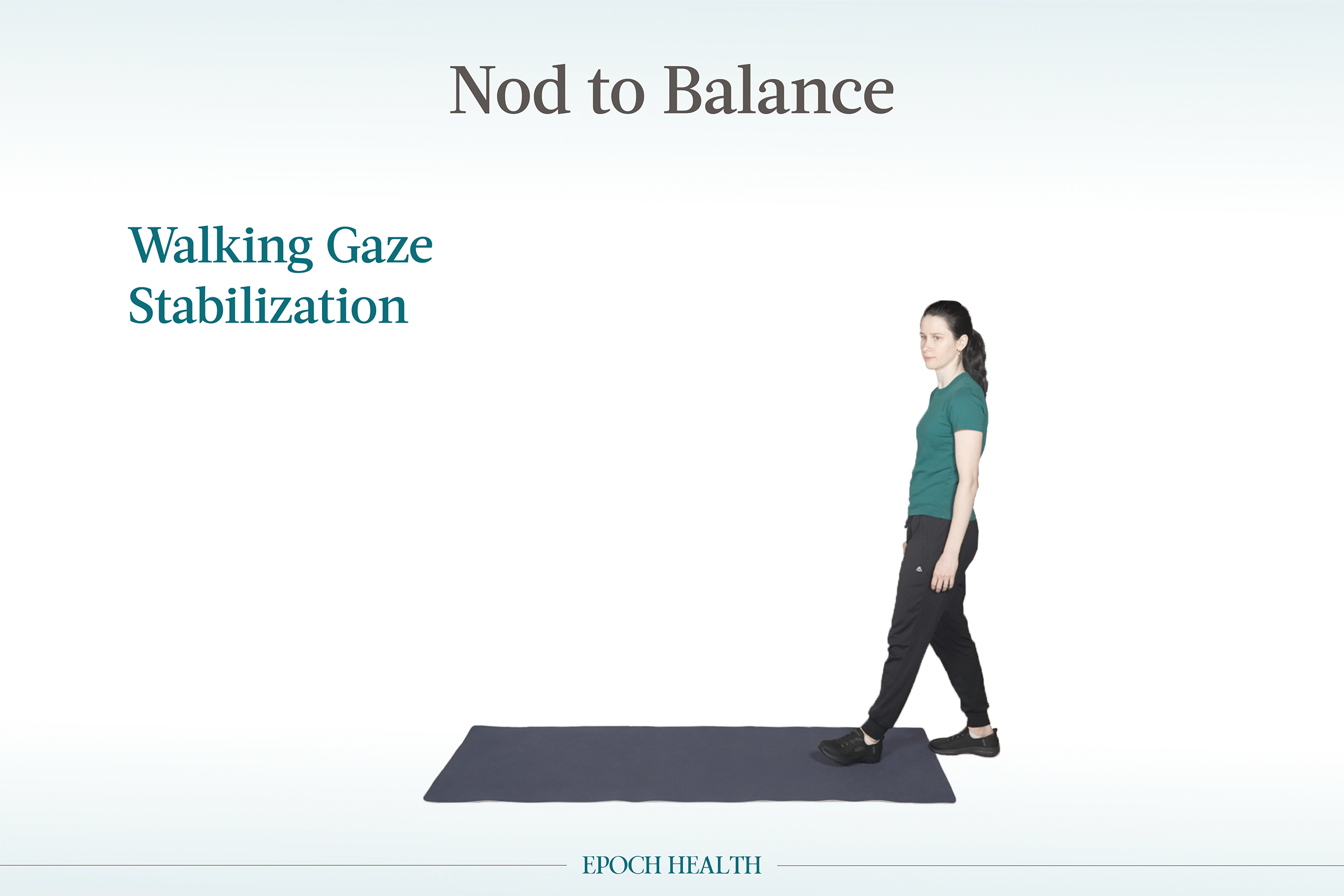 Nod to Balance

Walking Gaze Stabilization

EPOCH HEALTH